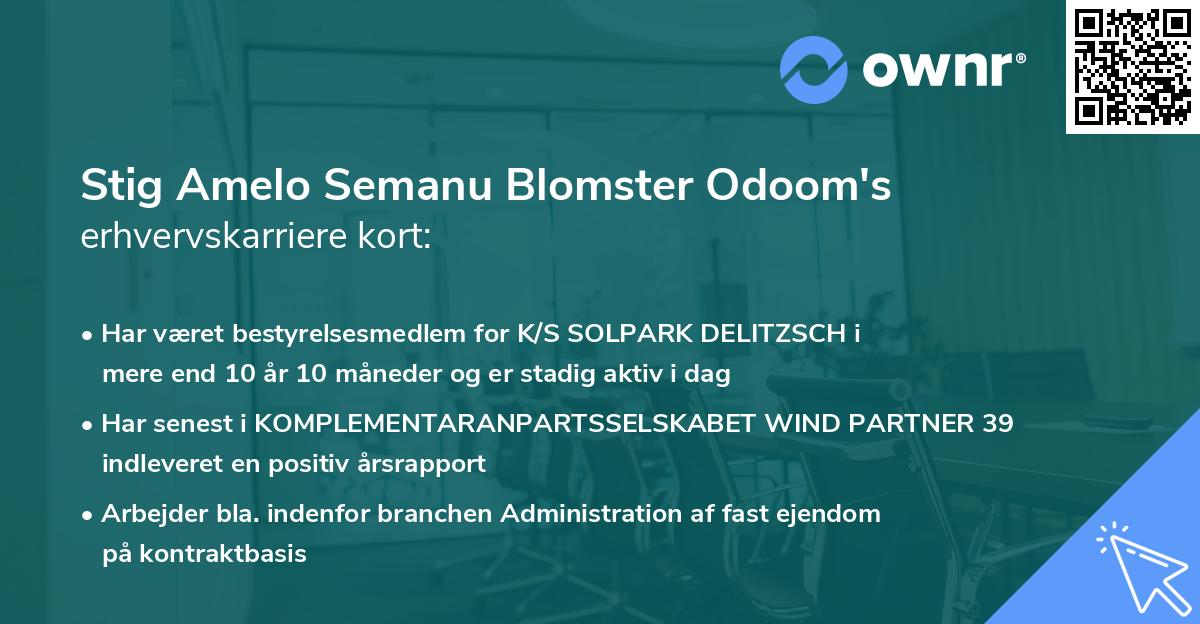 ownr®

Stig Amelo Semanu Blomster Odoom's erhvervskarriere kort:

• Har været bestyrelsesmedlem for K/S SOLPARK DELITZSCH i mere end 10 år 10 måneder og er stadig aktiv i dag

• Har senest i KOMPLEMENTARANPARTSSELSKABET WIND PARTNER 39 indleveret en positiv årsrapport

• Arbejder bla. indenfor branchen Administration af fast ejendom på kontraktbasis